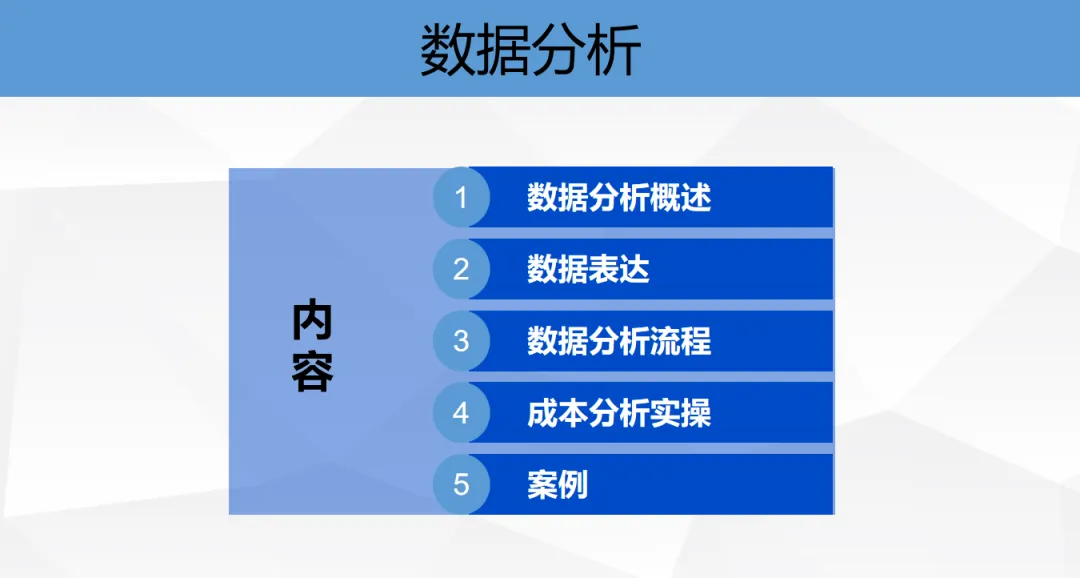 数据分析

内容

1 数据分析概述

2 数据表达

3 数据分析流程

4 成本分析实操

5 案例